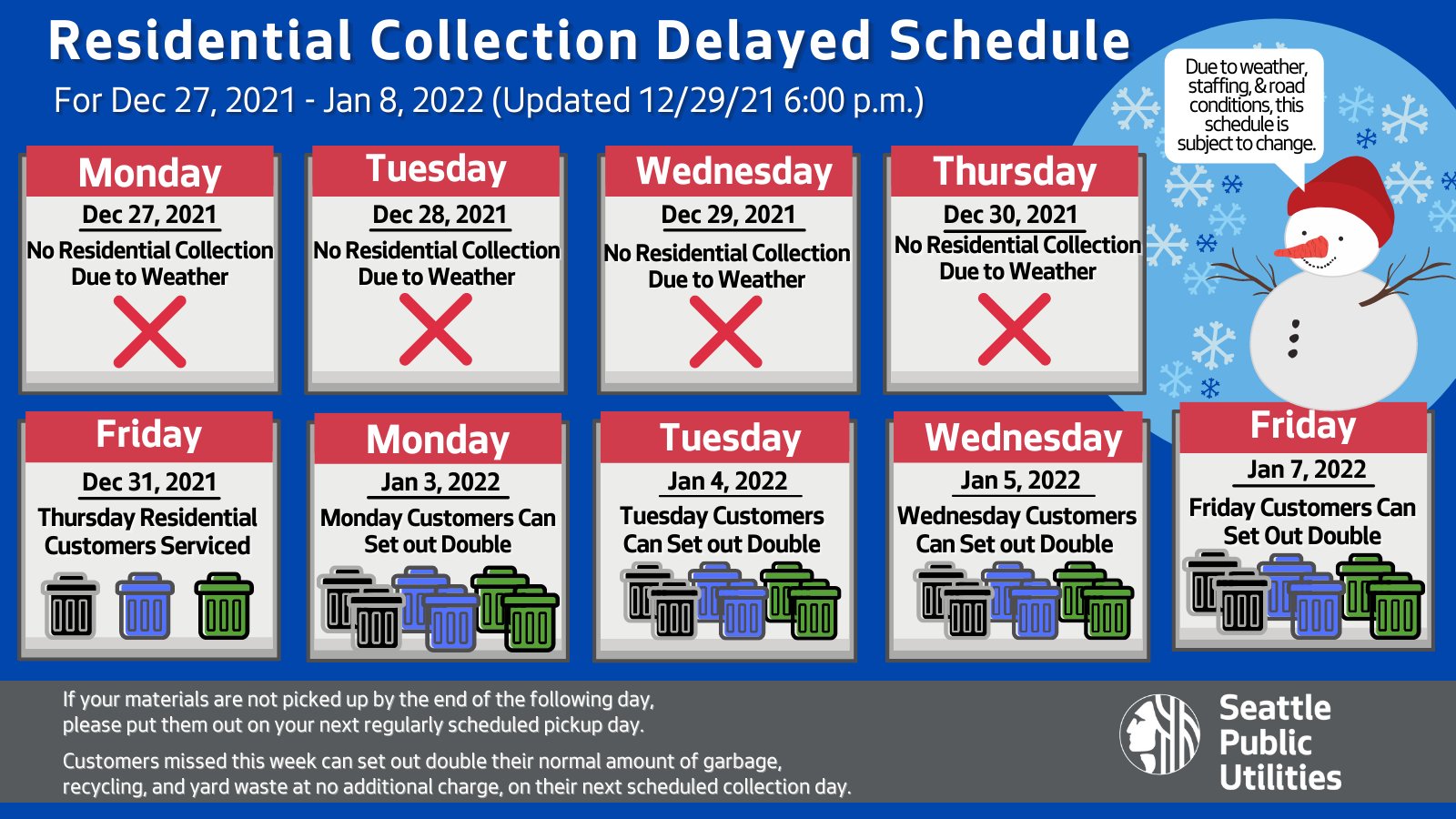 Residential Collection Delayed Schedule

For Dec 27, 2021 - Jan 8, 2022 (Updated 12/29/21 6:00 p.m.)

Due to weather, staffing, & road conditions, this schedule is subject to change.

Monday
Dec 27, 2021
No Residential Collection Due to Weather

Tuesday
Dec 28, 2021
No Residential Collection Due to Weather

Wednesday
Dec 29, 2021
No Residential Collection Due to Weather

Thursday
Dec 30, 2021
No Residential Collection Due to Weather

Friday
Dec 31, 2021
Thursday Residential Customers Serviced

Monday
Jan 3, 2022
Monday Customers Can Set out Double

Tuesday
Jan 4, 2022
Tuesday Customers Can Set out Double

Wednesday
Jan 5, 2022
Wednesday Customers Can Set out Double

Friday
Jan 7, 2022
Friday Customers Can Set Out Double

If your materials are not picked up by the end of the following day, please put them out on your next regularly scheduled pickup day.

Customers missed this week can set out double their normal amount of garbage, recycling, and yard waste at no additional charge, on their next scheduled collection day.

Seattle Public Utilities